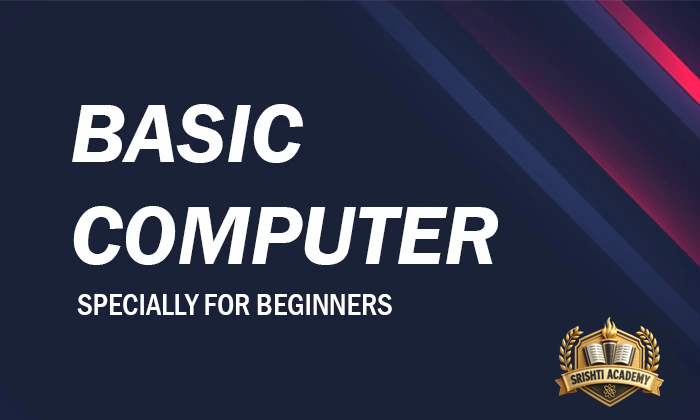 BASIC COMPUTER

SPECIALLY FOR BEGINNERS

SRISHTI ACADEMY